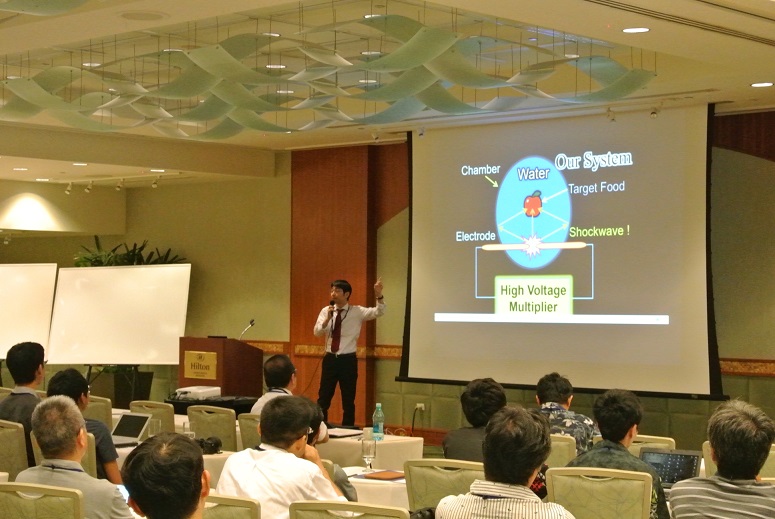 Our System
Chamber
Water
Target Food
Electrode
Shockwave !
High Voltage Multiplier
Hilton